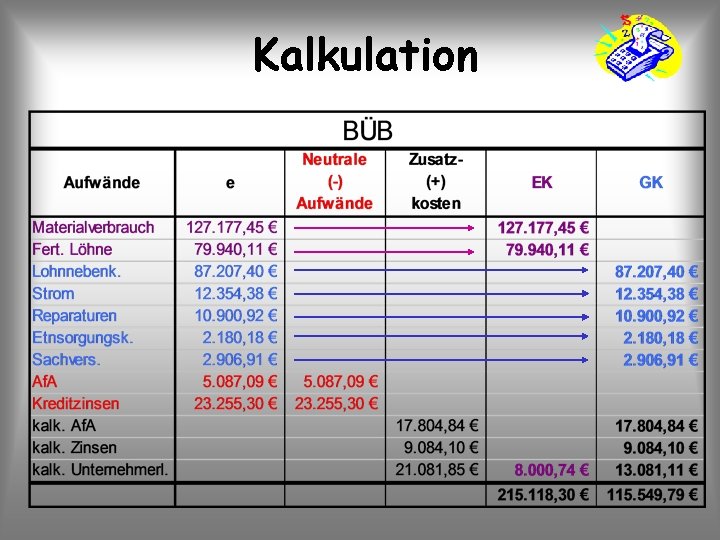 Kalkulation

BÜB

| Aufwände | e | Neutrale (-) Aufwände | Zusatz- (+) kosten | EK | GK |
|---|---|---|---|---|---|
| Materialverbrauch | 127.177,45 € | | | 127.177,45 € | |
| Fert. Löhne | 79.940,11 € | | | 79.940,11 € | |
| Lohnnebenk. | 87.207,40 € | | | | 87.207,40 € |
| Strom | 12.354,38 € | | | | 12.354,38 € |
| Reparaturen | 10.900,92 € | | | | 10.900,92 € |
| Etnsorgungsk. | 2.180,18 € | | | | 2.180,18 € |
| Sachvers. | 2.906,91 € | | | | 2.906,91 € |
| AfA | 5.087,09 € | 5.087,09 € | | | |
| Kreditzinsen | 23.255,30 € | 23.255,30 € | | | |
| kalk. AfA | | | 17.804,84 € | | 17.804,84 € |
| kalk. Zinsen | | | 9.084,10 € | | 9.084,10 € |
| kalk. Unternehmerl. | | | 21.081,85 € | 8.000,74 € | 13.081,11 € |
| | | | | 215.118,30 € | 115.549,79 € |